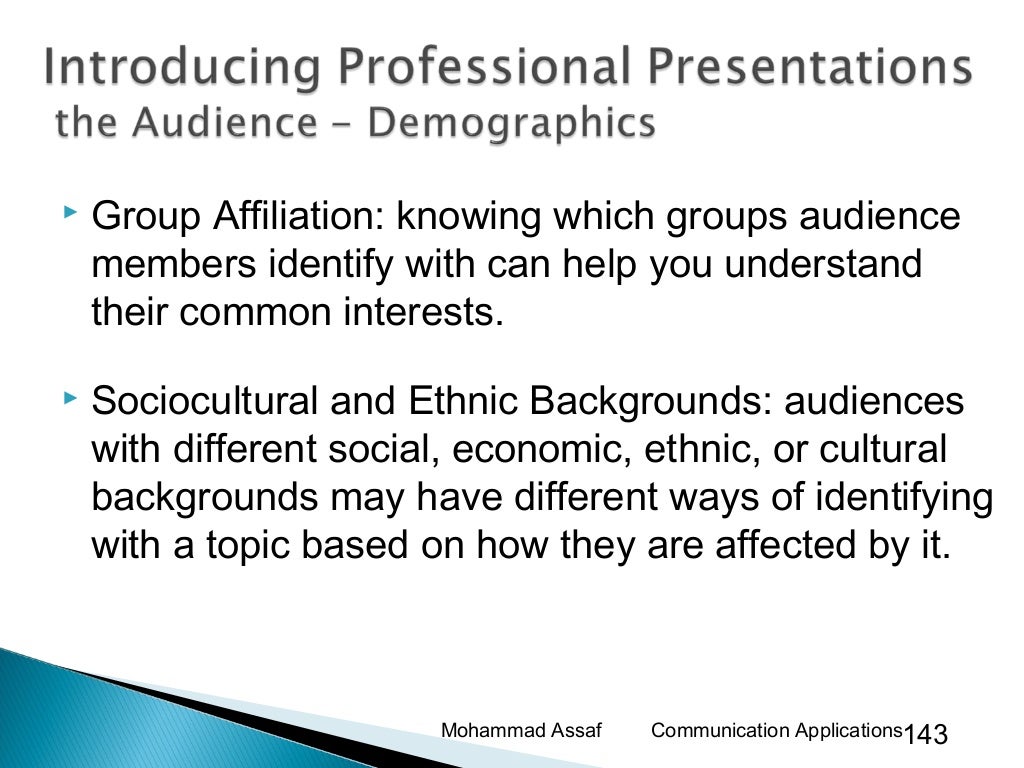 Introducing Professional Presentations
the Audience - Demographics

Group Affiliation: knowing which groups audience members identify with can help you understand their common interests.

Sociocultural and Ethnic Backgrounds: audiences with different social, economic, ethnic, or cultural backgrounds may have different ways of identifying with a topic based on how they are affected by it.

Mohammad Assaf Communication Applications 143